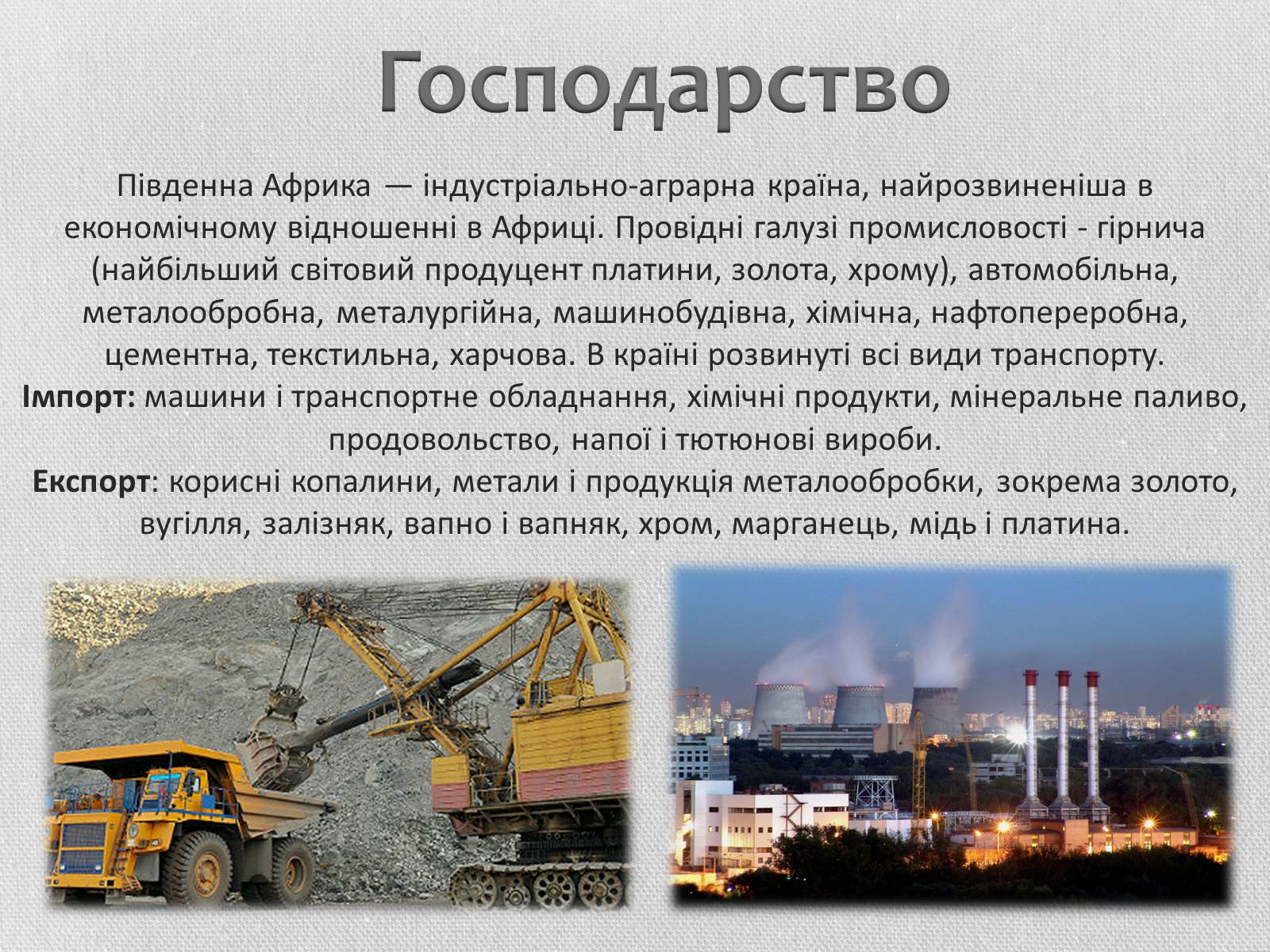 Господарство

Південна Африка — індустріально-аграрна країна, найрозвиненіша в економічному відношенні в Африці. Провідні галузі промисловості - гірнича (найбільший світовий продуцент платини, золота, хрому), автомобільна, металообробна, металургійна, машинобудівна, хімічна, нафтопереробна, цементна, текстильна, харчова. В країні розвинуті всі види транспорту.
Імпорт: машини і транспортне обладнання, хімічні продукти, мінеральне паливо, продовольство, напої і тютюнові вироби.
Експорт: корисні копалини, метали і продукція металообробки, зокрема золото, вугілля, залізняк, вапно і вапняк, хром, марганець, мідь і платина.